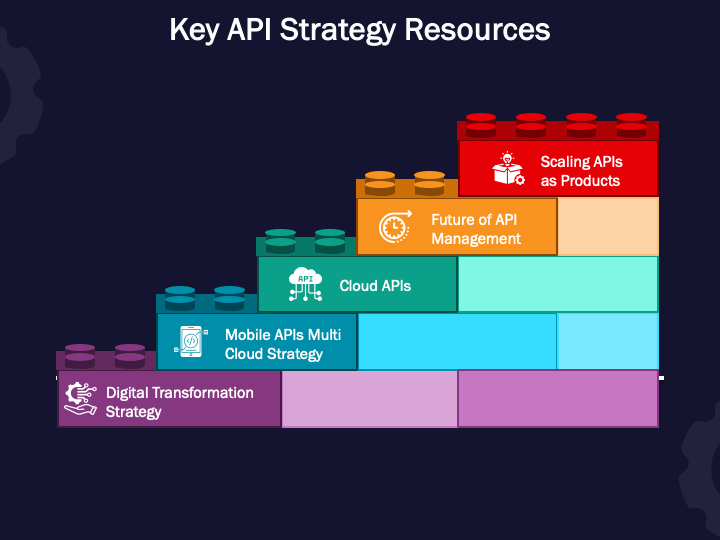 Key API Strategy Resources

Scaling APIs as Products

Future of API Management

API

Cloud APIs

Mobile APIs Multi Cloud Strategy

Digital Transformation Strategy